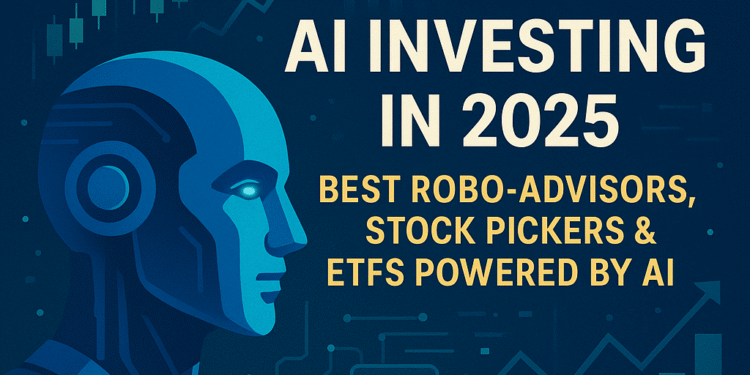 AI INVESTING IN 2025

BEST ROBO-ADVISORS, STOCK PICKERS & ETFS POWERED BY AI